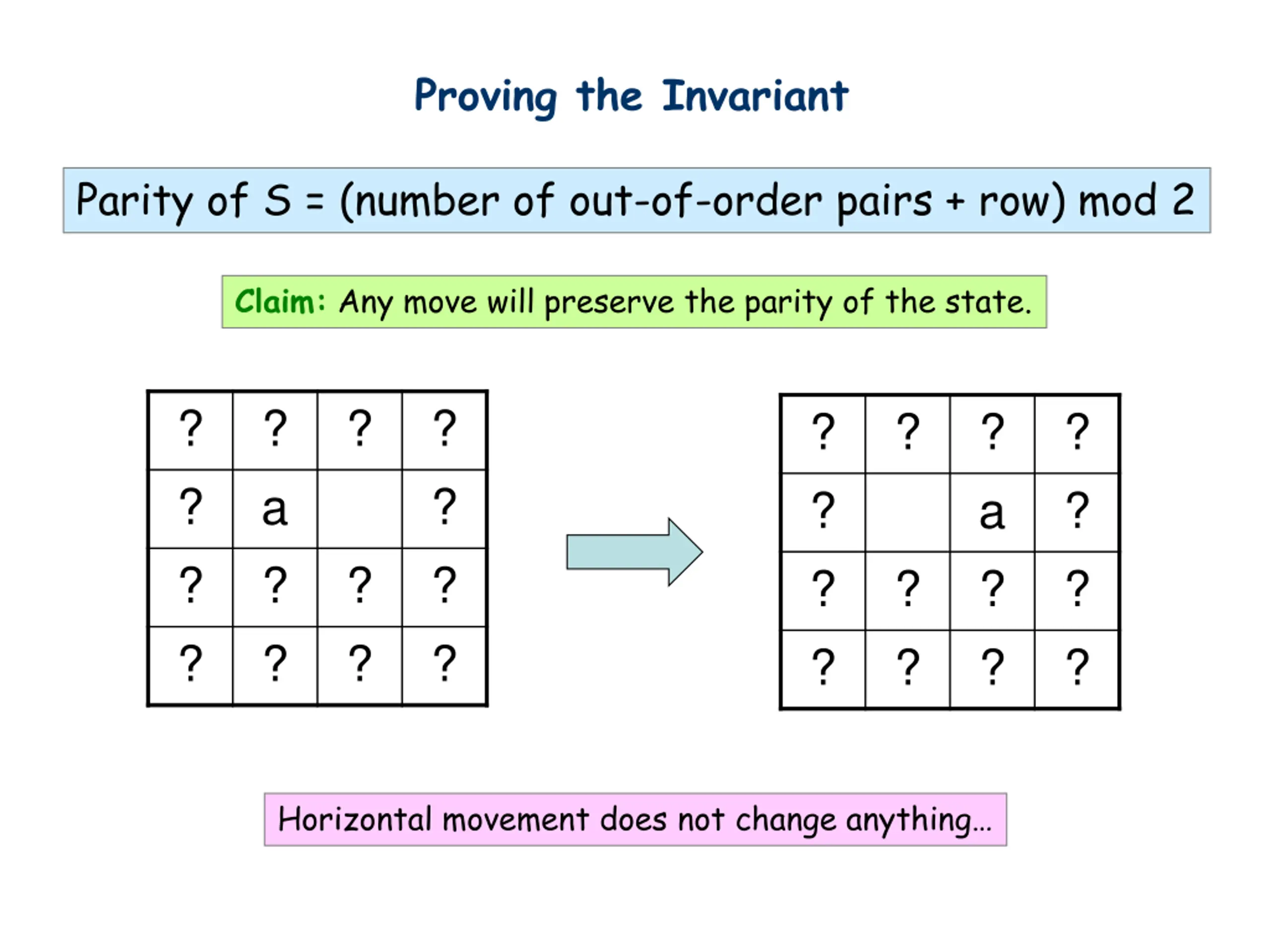 Proving the Invariant

Parity of S = (number of out-of-order pairs + row) mod 2

Claim: Any move will preserve the parity of the state.

| ? | ? | ? | ? |
|---|---|---|---|
| ? | a |  | ? |
| ? | ? | ? | ? |
| ? | ? | ? | ? |

| ? | ? | ? | ? |
|---|---|---|---|
| ? |  | a | ? |
| ? | ? | ? | ? |
| ? | ? | ? | ? |

Horizontal movement does not change anything…